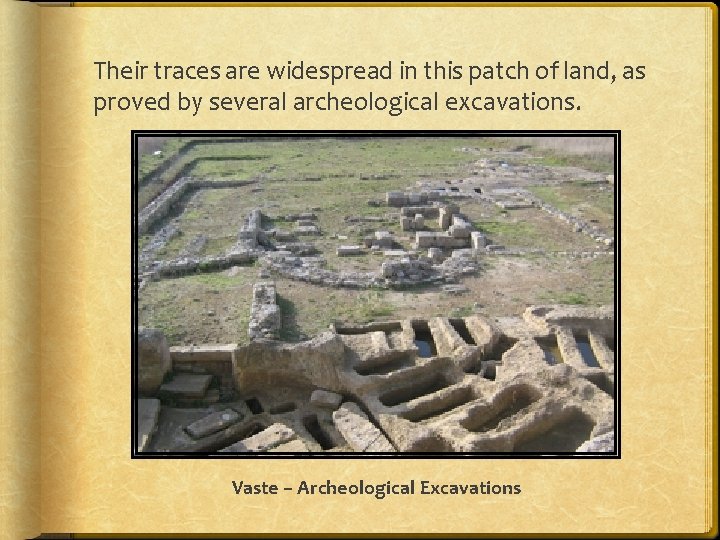 Their traces are widespread in this patch of land, as proved by several archeological excavations.

Vaste – Archeological Excavations